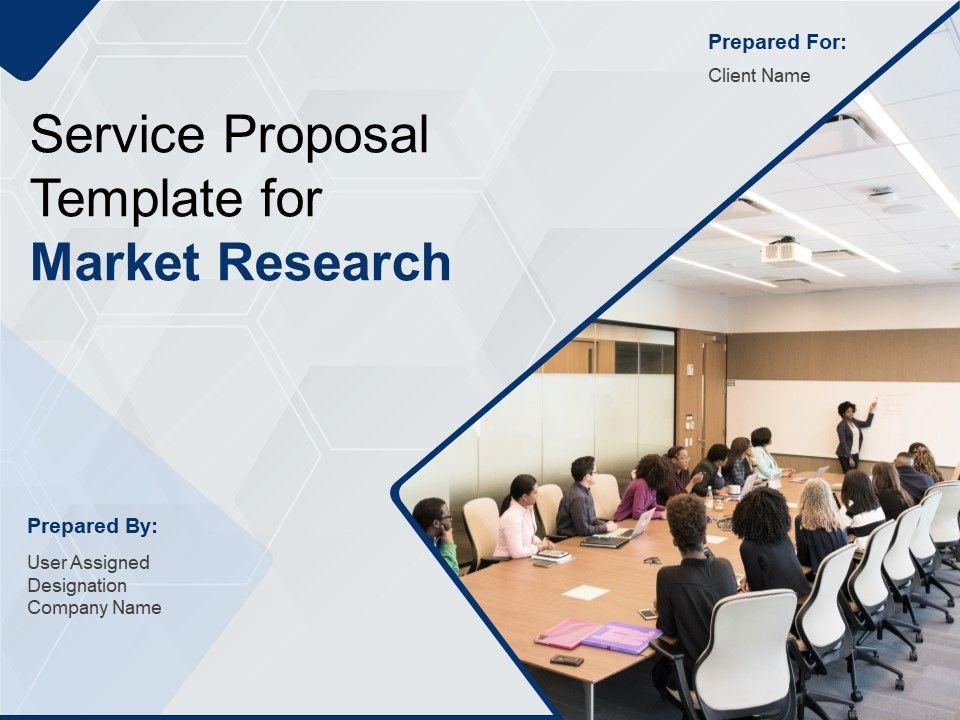 Prepared For:
Client Name

Service Proposal Template for Market Research

Prepared By:
User Assigned
Designation
Company Name